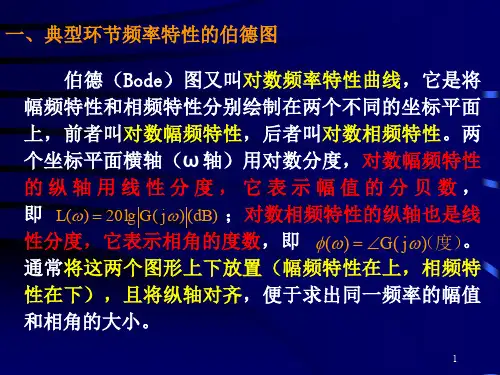 一、典型环节频率特性的伯德图

伯德（Bode）图又叫对数频率特性曲线，它是将幅频特性和相频特性分别绘制在两个不同的坐标平面上，前者叫对数幅频特性，后者叫对数相频特性。两个坐标平面横轴（ω轴）用对数分度，对数幅频特性的纵轴用线性分度，它表示幅值的分贝数，即 $L(\omega)=20\lg|G(j\omega)|(dB)$；对数相频特性的纵轴也是线性分度，它表示相角的度数，即 $\phi(\omega)=\angle G(j\omega)$(度)。通常将这两个图形上下放置（幅频特性在上，相频特性在下），且将纵轴对齐，便于求出同一频率的幅值和相角的大小。

1